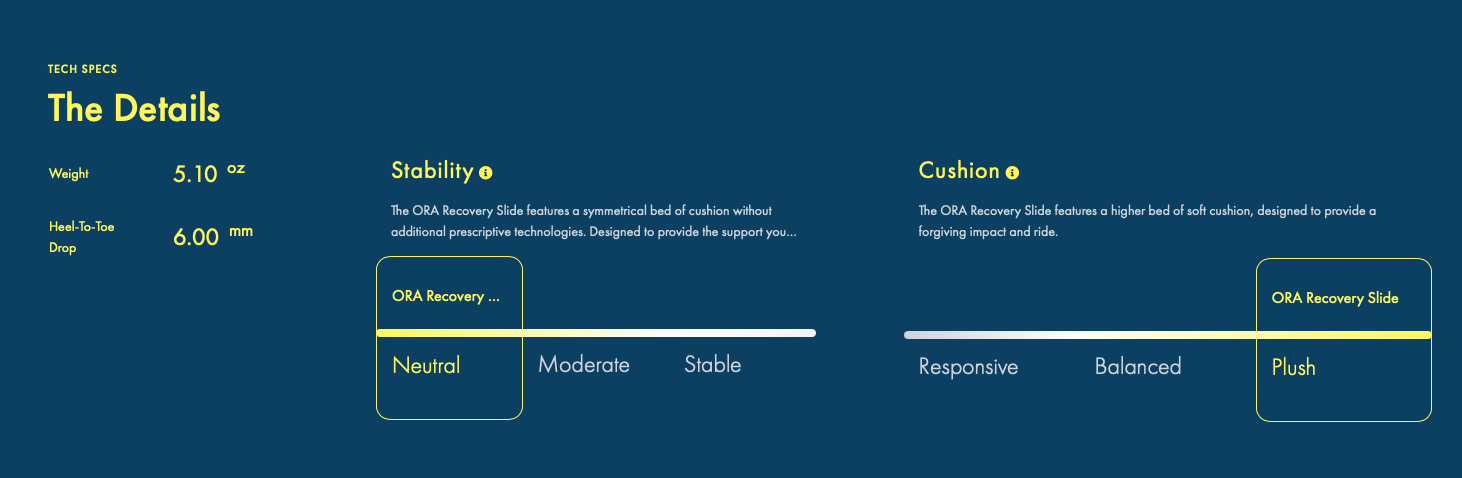 TECH SPECS

The Details

Weight 5.10 oz

Heel-To-Toe Drop 6.00 mm

Stability

The ORA Recovery Slide features a symmetrical bed of cushion without additional prescriptive technologies. Designed to provide the support you...

ORA Recovery ...

Neutral Moderate Stable

Cushion

The ORA Recovery Slide features a higher bed of soft cushion, designed to provide a forgiving impact and ride.

ORA Recovery Slide

Responsive Balanced Plush